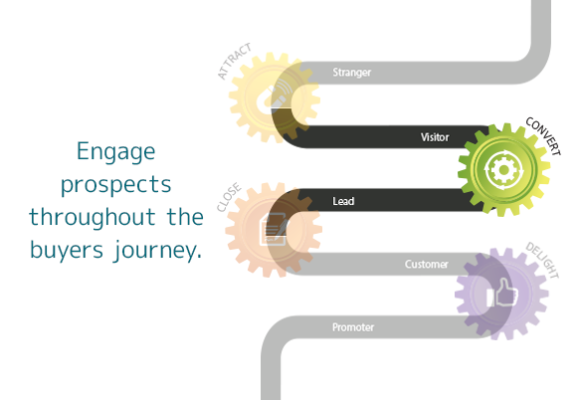 Engage prospects throughout the buyers journey.

ATTRACT
Stranger
Visitor
CONVERT
CLOSE
Lead
Customer
DELIGHT
Promoter